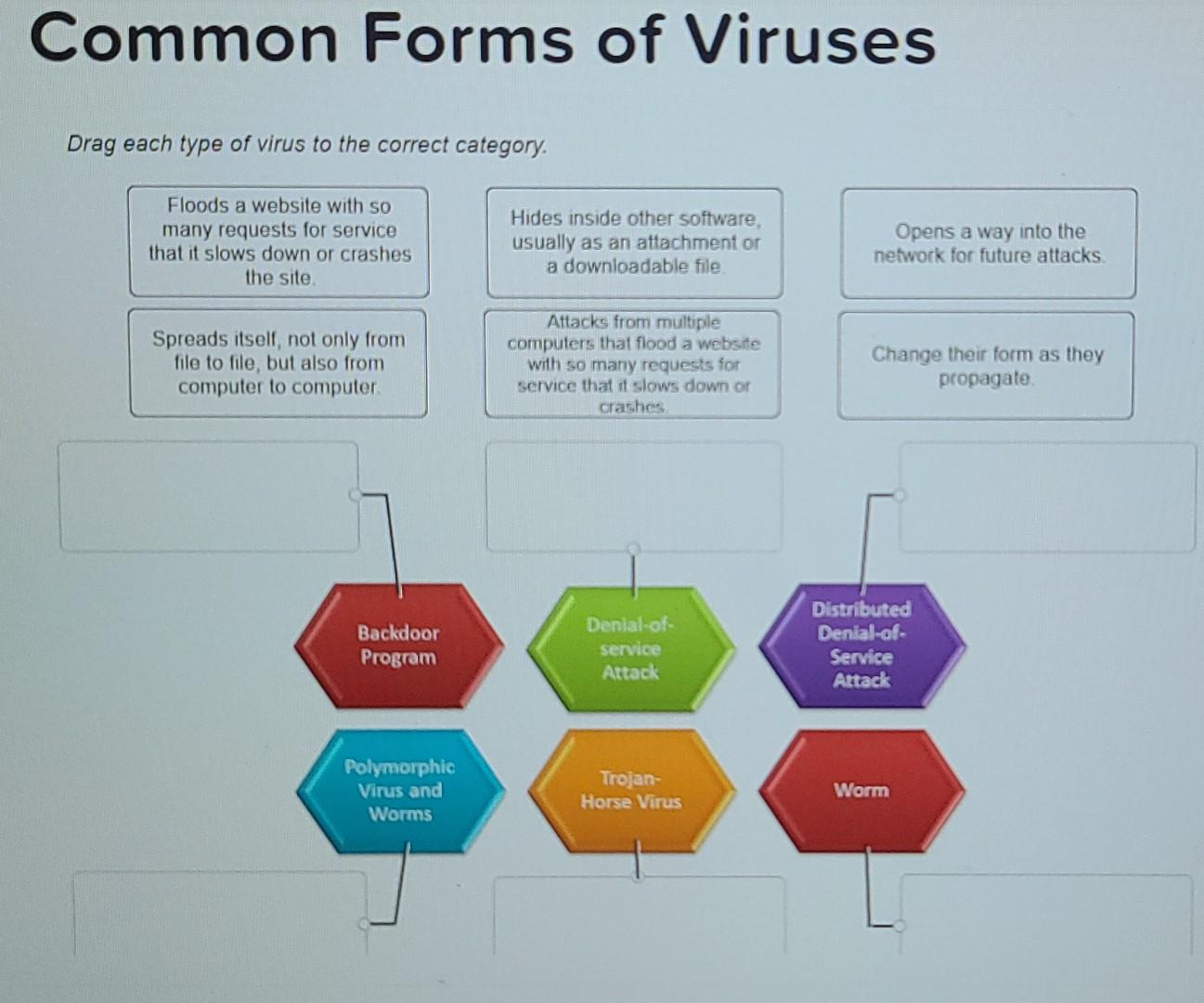 Common Forms of Viruses

Drag each type of virus to the correct category.

Floods a website with so many requests for service that it slows down or crashes the site.

Hides inside other software, usually as an attachment or a downloadable file.

Opens a way into the network for future attacks.

Spreads itself, not only from file to file, but also from computer to computer.

Attacks from multiple computers that flood a website with so many requests for service that it slows down or crashes.

Change their form as they propagate.

Backdoor Program

Denial-of-service Attack

Distributed Denial-of-Service Attack

Polymorphic Virus and Worms

Trojan-Horse Virus

Worm